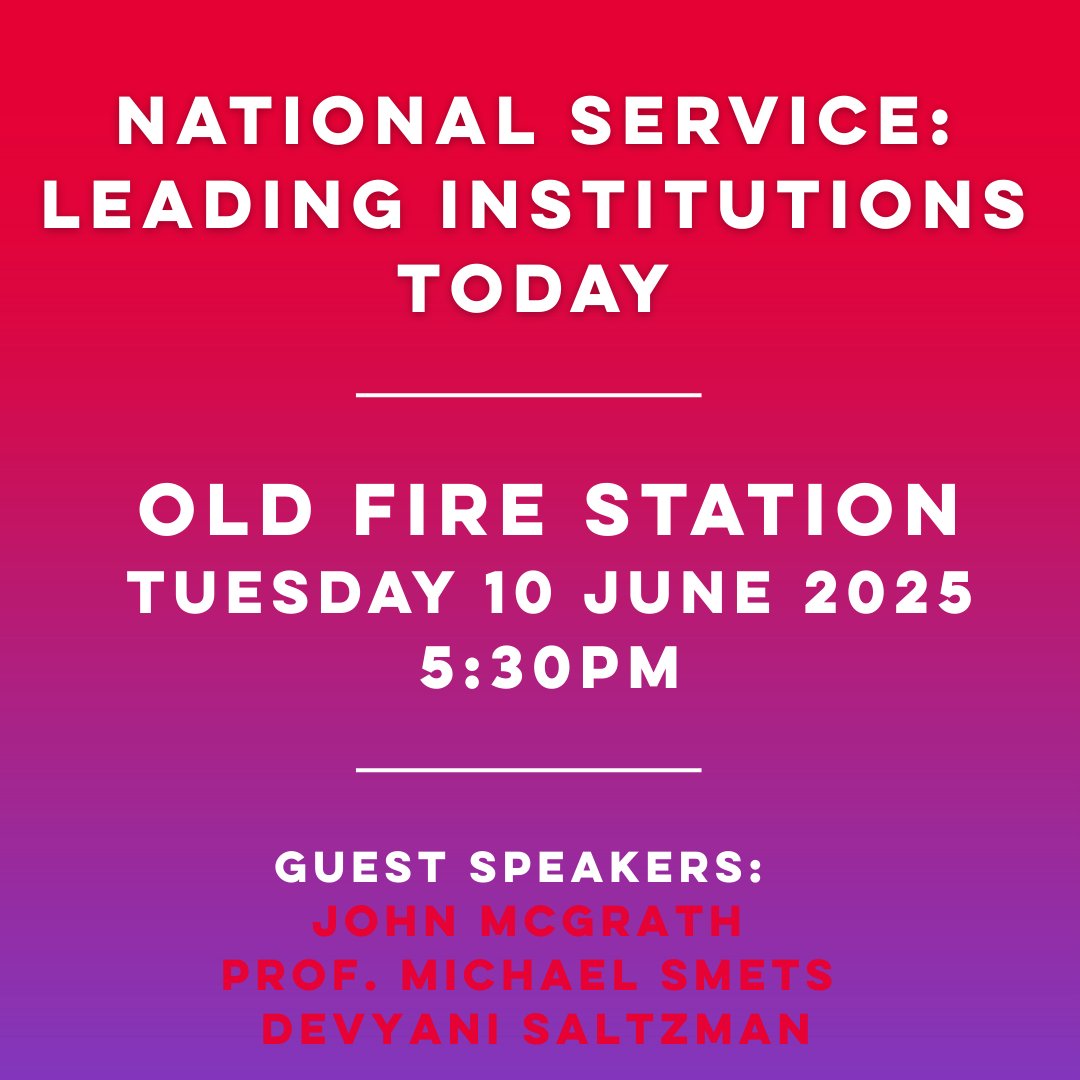 NATIONAL SERVICE: LEADING INSTITUTIONS TODAY

OLD FIRE STATION
TUESDAY 10 JUNE 2025
5:30PM

GUEST SPEAKERS:
JOHN MCGRATH
PROF. MICHAEL SMETS
DEVYANI SALTZMAN